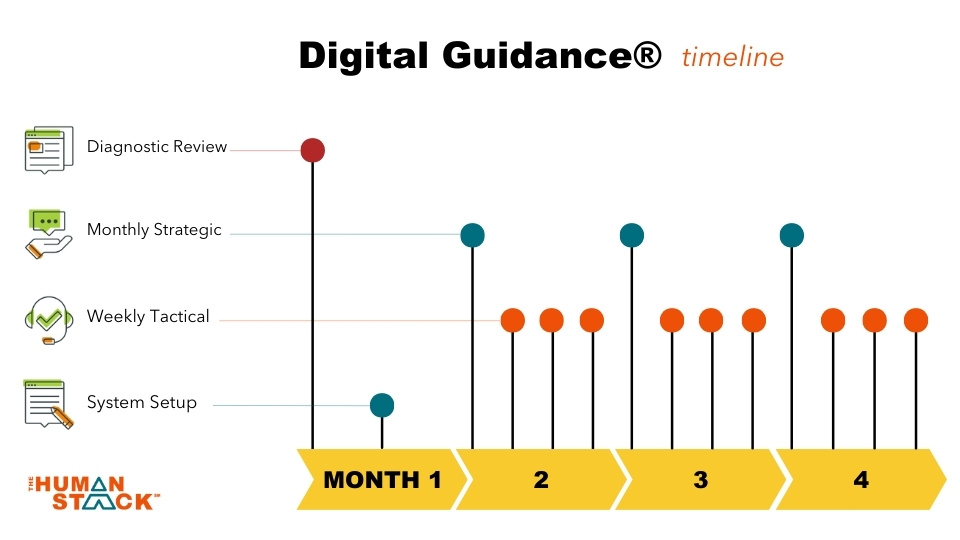 Digital Guidance® timeline

Diagnostic Review

Monthly Strategic

Weekly Tactical

System Setup

MONTH 1

2

3

4

THE HUMAN STACK™